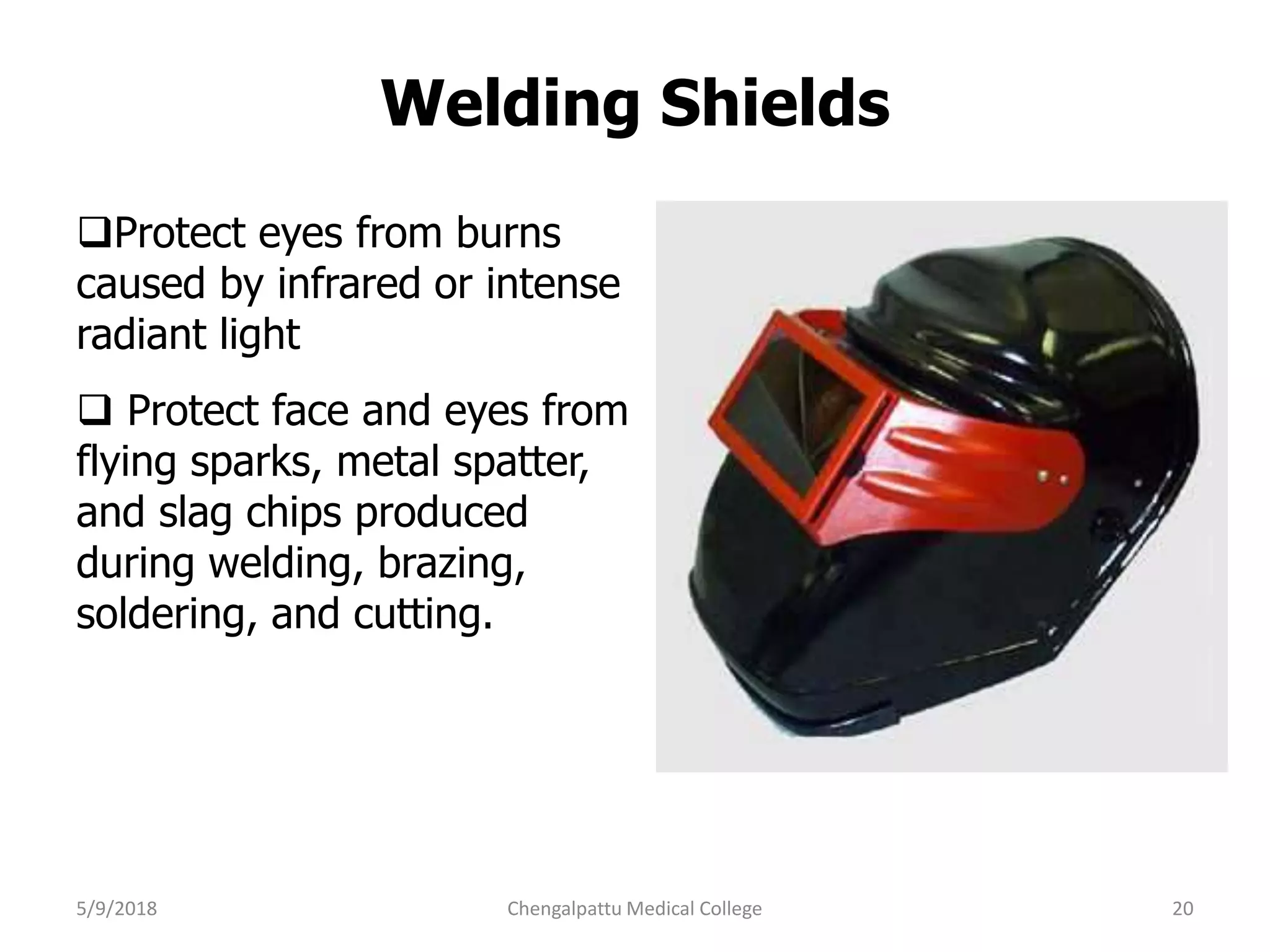 Welding Shields

❑Protect eyes from burns caused by infrared or intense radiant light

❑ Protect face and eyes from flying sparks, metal spatter, and slag chips produced during welding, brazing, soldering, and cutting.

5/9/2018

Chengalpattu Medical College

20